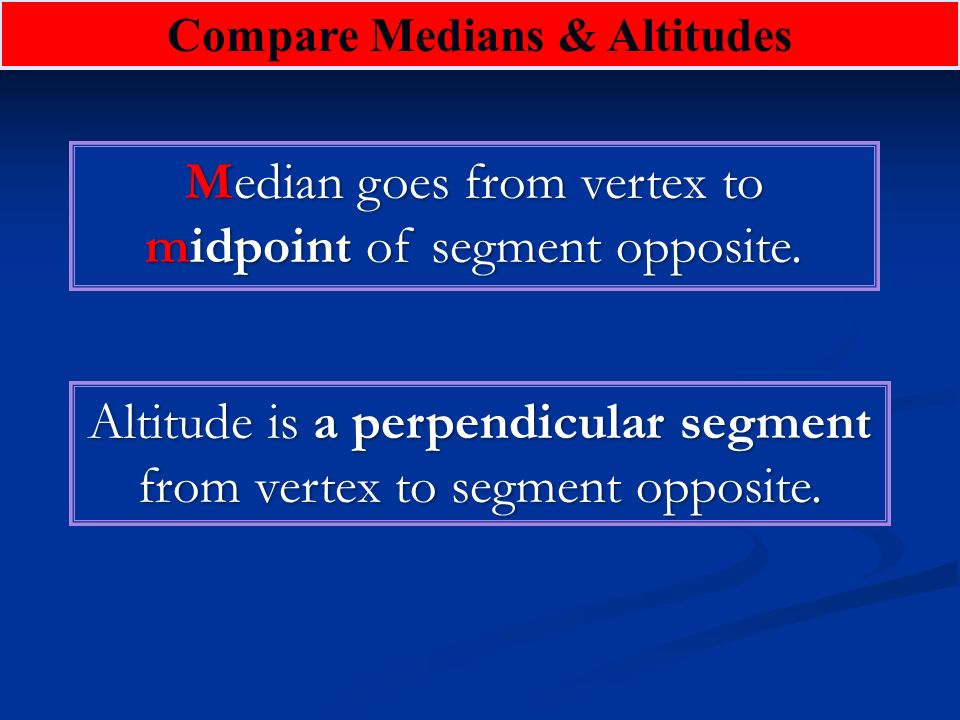 Compare Medians & Altitudes

Median goes from vertex to midpoint of segment opposite.

Altitude is a perpendicular segment from vertex to segment opposite.